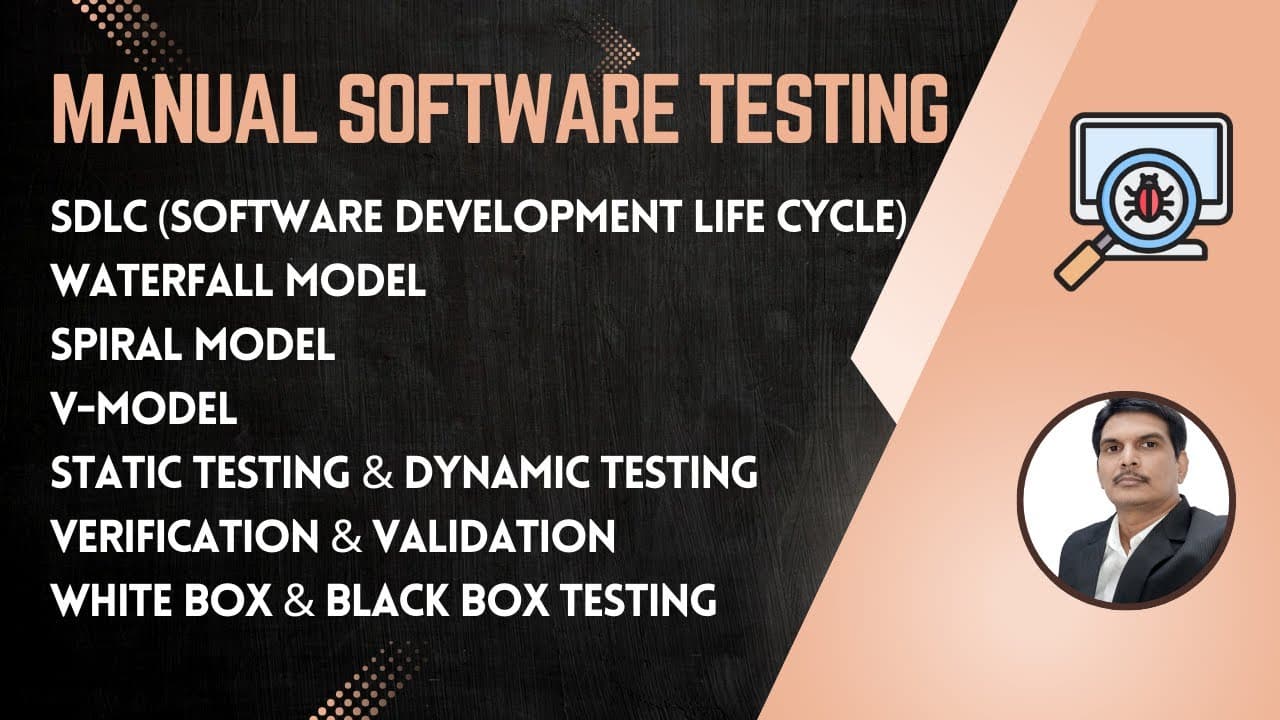 MANUAL SOFTWARE TESTING

SDLC (SOFTWARE DEVELOPMENT LIFE CYCLE)
WATERFALL MODEL
SPIRAL MODEL
V-MODEL
STATIC TESTING & DYNAMIC TESTING
VERIFICATION & VALIDATION
WHITE BOX & BLACK BOX TESTING